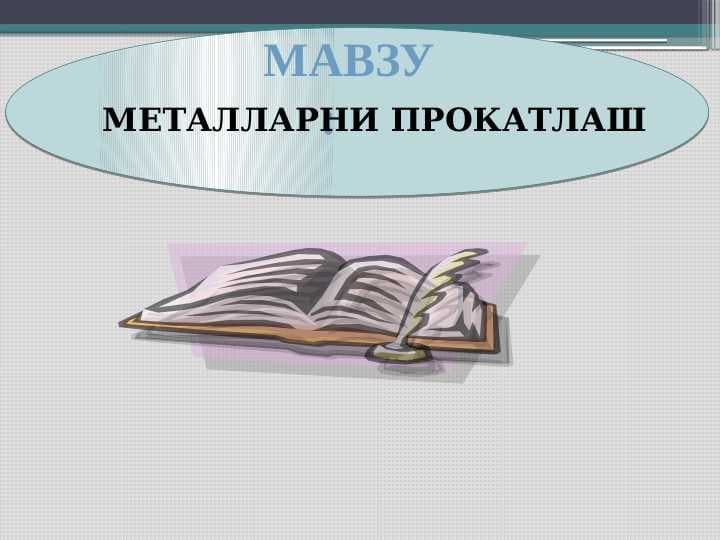 МАВЗУ

МЕТАЛЛАРНИ ПРОКАТЛАШ